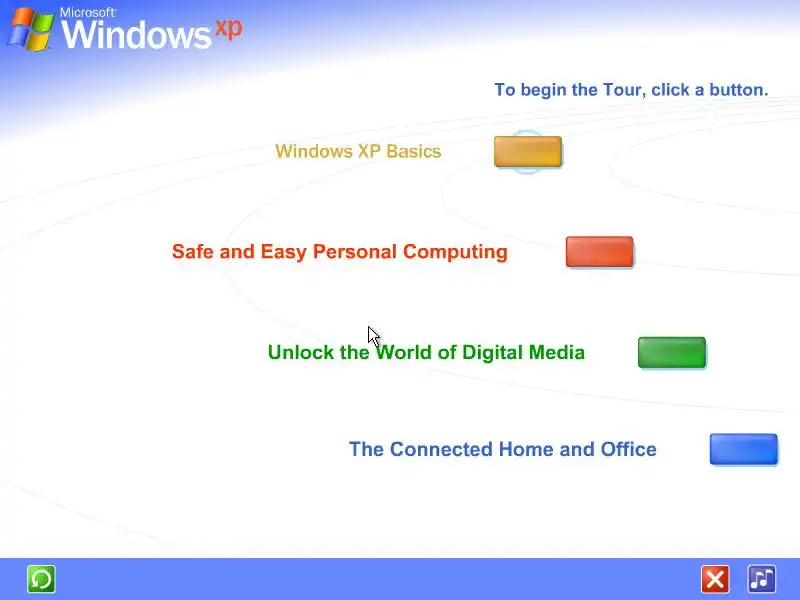 Microsoft Windows xp

To begin the Tour, click a button.

Windows XP Basics

Safe and Easy Personal Computing

Unlock the World of Digital Media

The Connected Home and Office